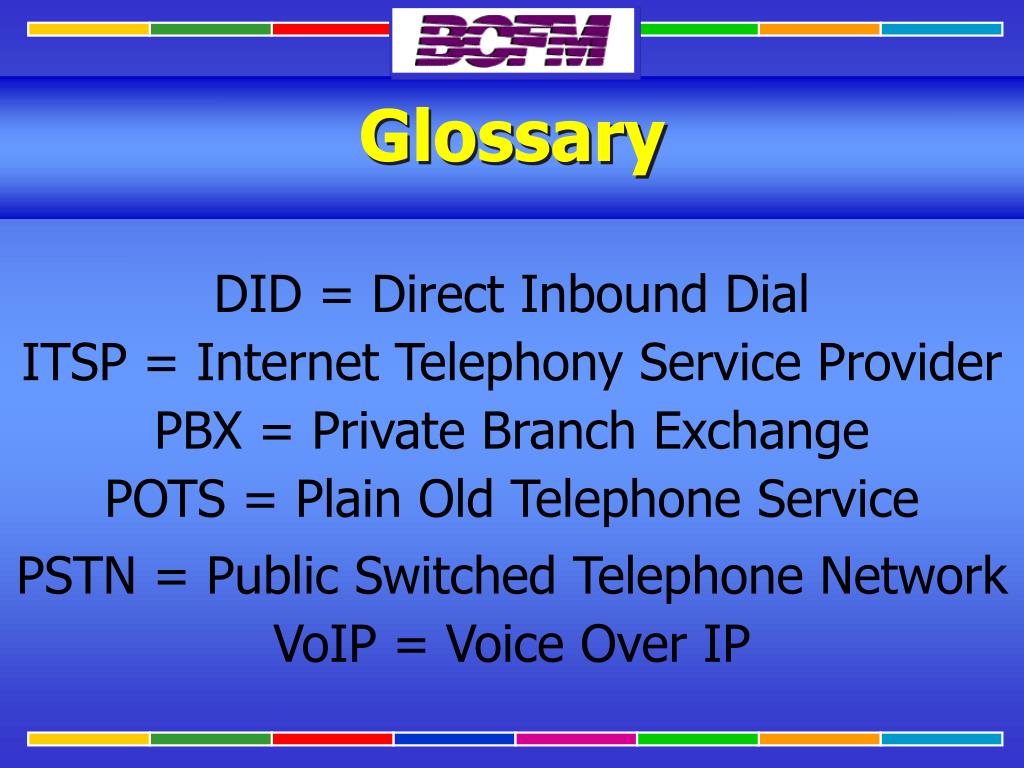 BCFM

Glossary

DID = Direct Inbound Dial
ITSP = Internet Telephony Service Provider
PBX = Private Branch Exchange
POTS = Plain Old Telephone Service
PSTN = Public Switched Telephone Network
VoIP = Voice Over IP